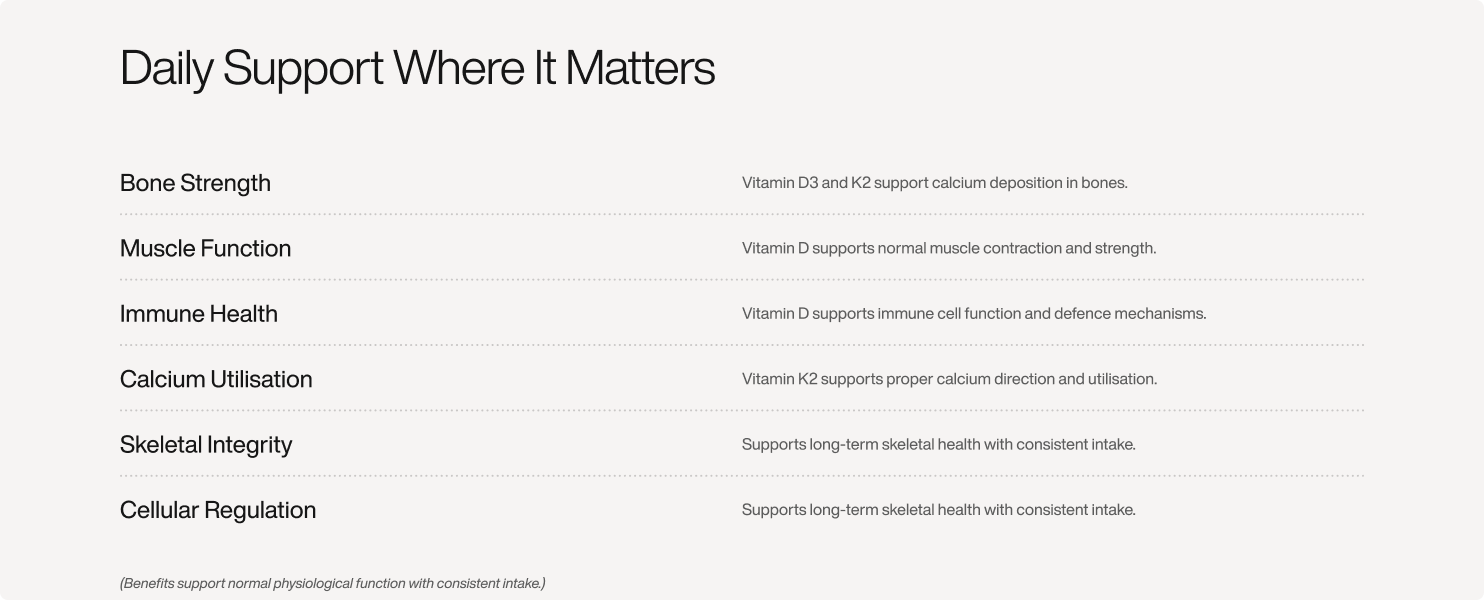 Daily Support Where It Matters

Bone Strength
Vitamin D3 and K2 support calcium deposition in bones.

Muscle Function
Vitamin D supports normal muscle contraction and strength.

Immune Health
Vitamin D supports immune cell function and defence mechanisms.

Calcium Utilisation
Vitamin K2 supports proper calcium direction and utilisation.

Skeletal Integrity
Supports long-term skeletal health with consistent intake.

Cellular Regulation
Supports long-term skeletal health with consistent intake.

(Benefits support normal physiological function with consistent intake.)